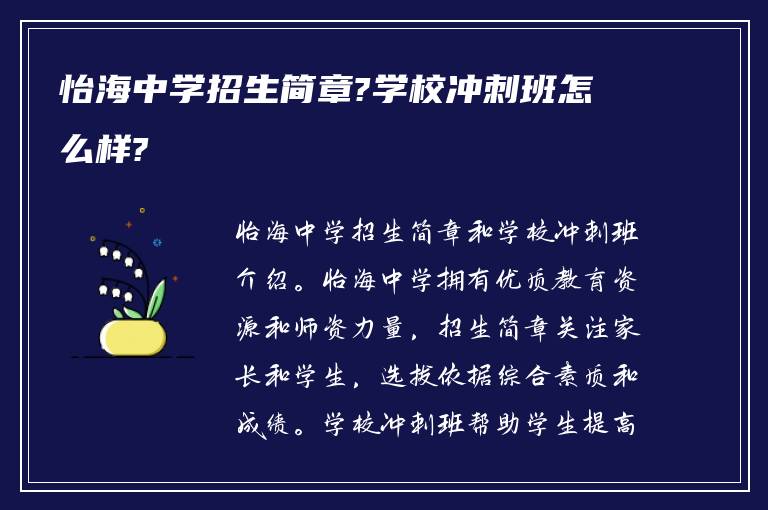 怡海中学招生简章?学校冲刺班怎么样?

怡海中学招生简章和学校冲刺班介绍。怡海中学拥有优质教育资源和师资力量，招生简章关注家长和学生，选拔依据综合素质和成绩。学校冲刺班帮助学生提高